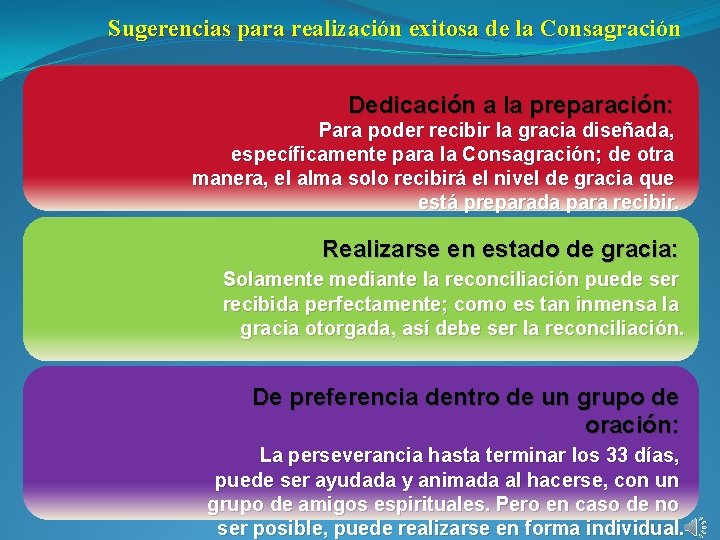 Sugerencias para realización exitosa de la Consagración

Dedicación a la preparación:
Para poder recibir la gracia diseñada, específicamente para la Consagración; de otra manera, el alma solo recibirá el nivel de gracia que está preparada para recibir.

Realizarse en estado de gracia:
Solamente mediante la reconciliación puede ser recibida perfectamente; como es tan inmensa la gracia otorgada, así debe ser la reconciliación.

De preferencia dentro de un grupo de oración:
La perseverancia hasta terminar los 33 días, puede ser ayudada y animada al hacerse, con un grupo de amigos espirituales. Pero en caso de no ser posible, puede realizarse en forma individual.